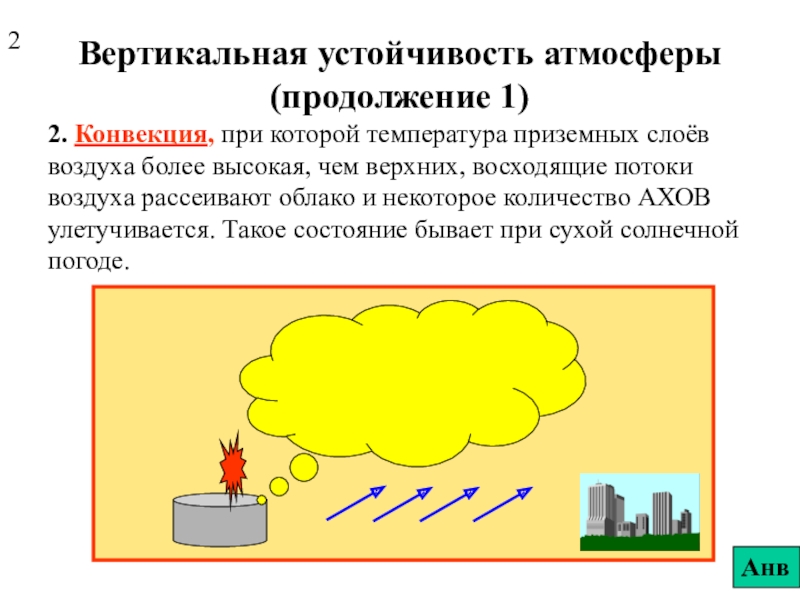 2

Вертикальная устойчивость атмосферы (продолжение 1)

2. Конвекция, при которой температура приземных слоёв воздуха более высокая, чем верхних, восходящие потоки воздуха рассеивают облако и некоторое количество АХОВ улетучивается. Такое состояние бывает при сухой солнечной погоде.

Анв